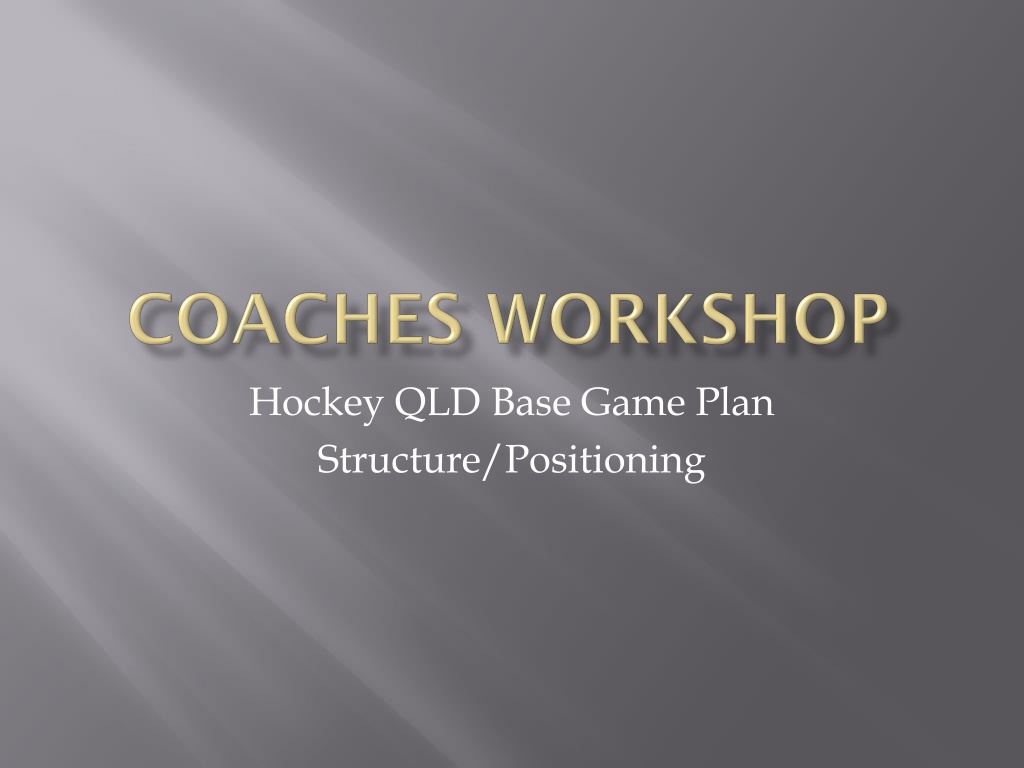 COACHES WORKSHOP

Hockey QLD Base Game Plan
Structure/Positioning